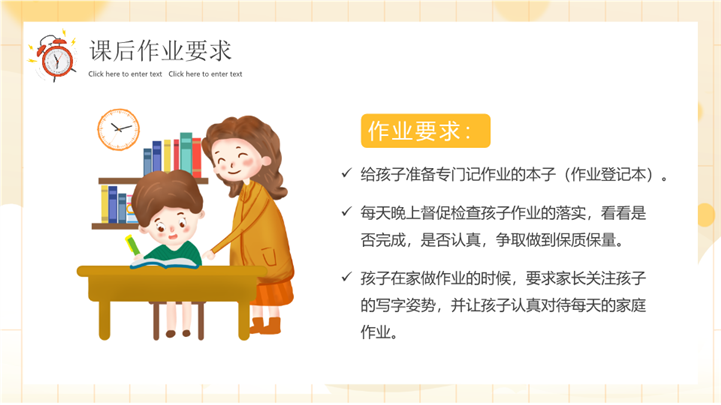 课后作业要求

Click here to enter text Click here to enter text

作业要求：

✓ 给孩子准备专门记作业的本子（作业登记本）。

✓ 每天晚上督促检查孩子作业的落实，看看是否完成，是否认真，争取做到保质保量。

✓ 孩子在家做作业的时候，要求家长关注孩子的写字姿势，并让孩子认真对待每天的家庭作业。